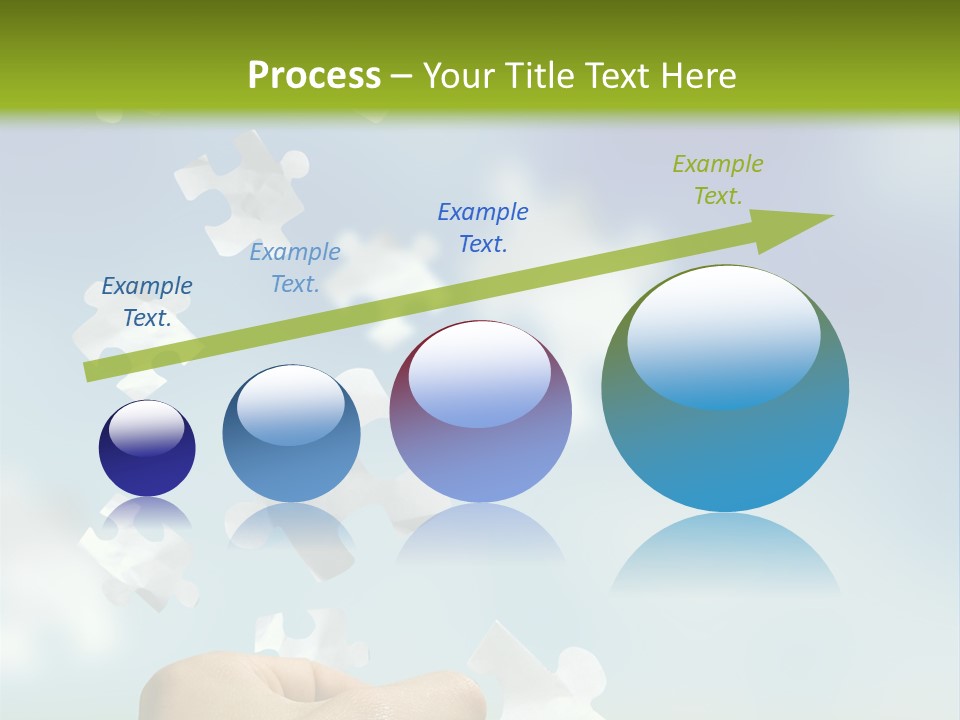 Process – Your Title Text Here

Example Text.

Example Text.

Example Text.

Example Text.